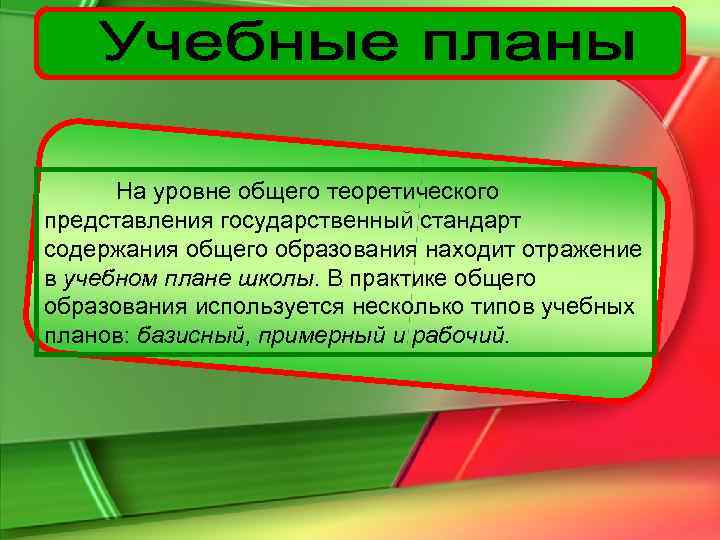 Учебные планы

На уровне общего теоретического представления государственный стандарт содержания общего образования находит отражение в учебном плане школы. В практике общего образования используется несколько типов учебных планов: базисный, примерный и рабочий.